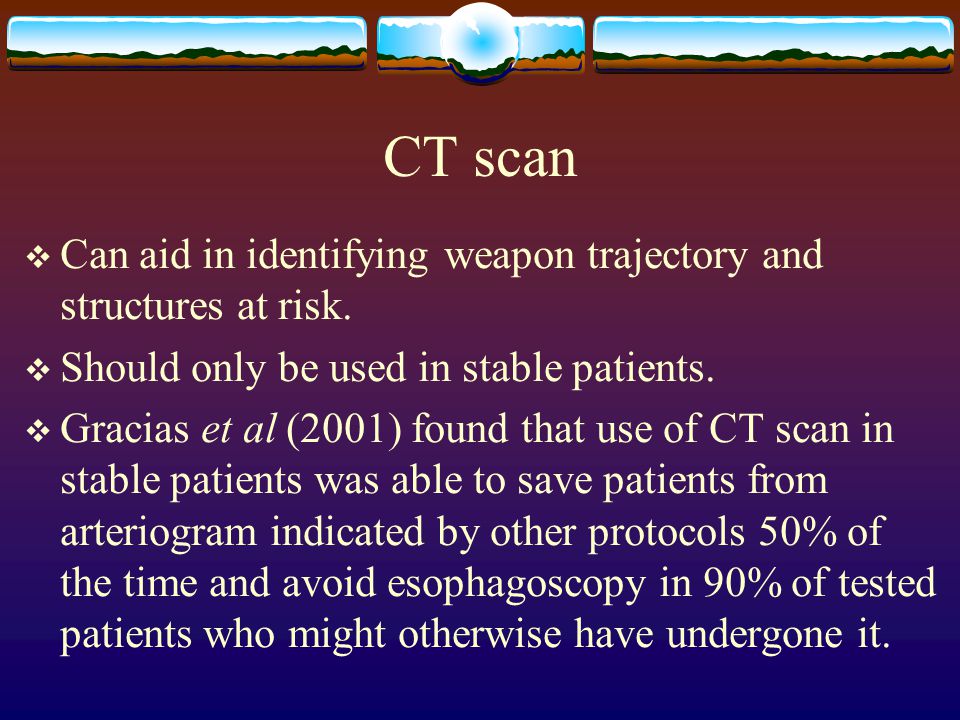 CT scan

❖ Can aid in identifying weapon trajectory and structures at risk.

❖ Should only be used in stable patients.

❖ Gracias et al (2001) found that use of CT scan in stable patients was able to save patients from arteriogram indicated by other protocols 50% of the time and avoid esophagoscopy in 90% of tested patients who might otherwise have undergone it.